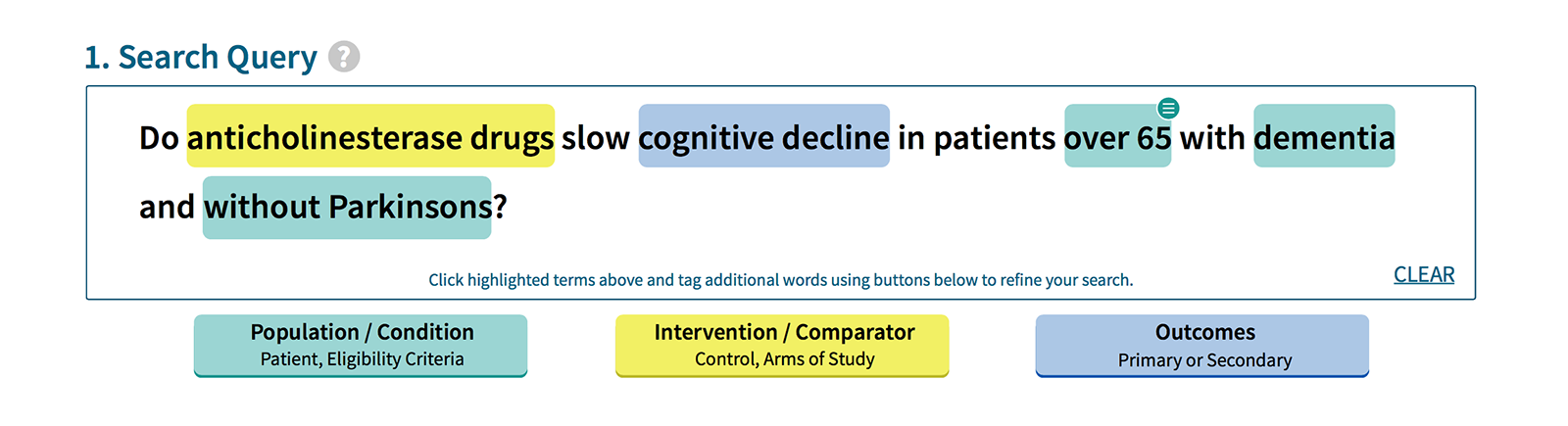 1. Search Query ?

Do anticholinesterase drugs slow cognitive decline in patients over 65 with dementia and without Parkinsons?

Click highlighted terms above and tag additional words using buttons below to refine your search.

CLEAR

Population / Condition
Patient, Eligibility Criteria

Intervention / Comparator
Control, Arms of Study

Outcomes
Primary or Secondary